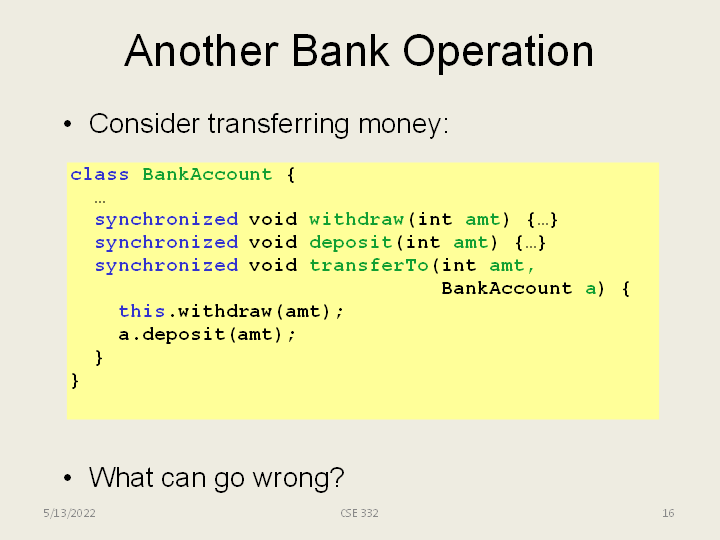 Another Bank Operation

• Consider transferring money:

class BankAccount {
  …
  synchronized void withdraw(int amt) {…}
  synchronized void deposit(int amt) {…}
  synchronized void transferTo(int amt,
                                BankAccount a) {
    this.withdraw(amt);
    a.deposit(amt);
  }
}

• What can go wrong?

5/13/2022

CSE 332

16